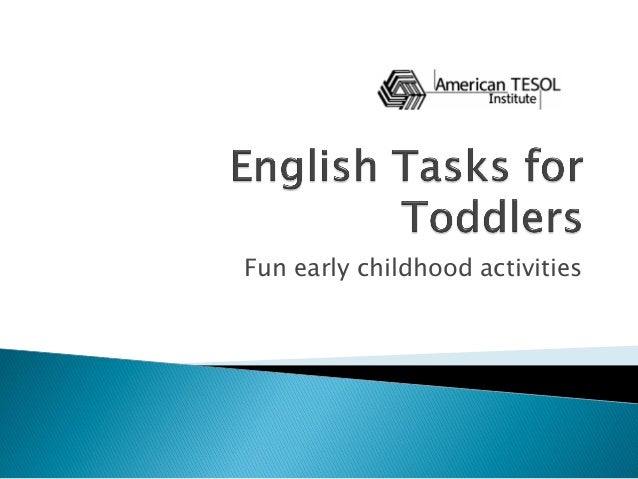 American TESOL Institute

English Tasks for Toddlers

Fun early childhood activities